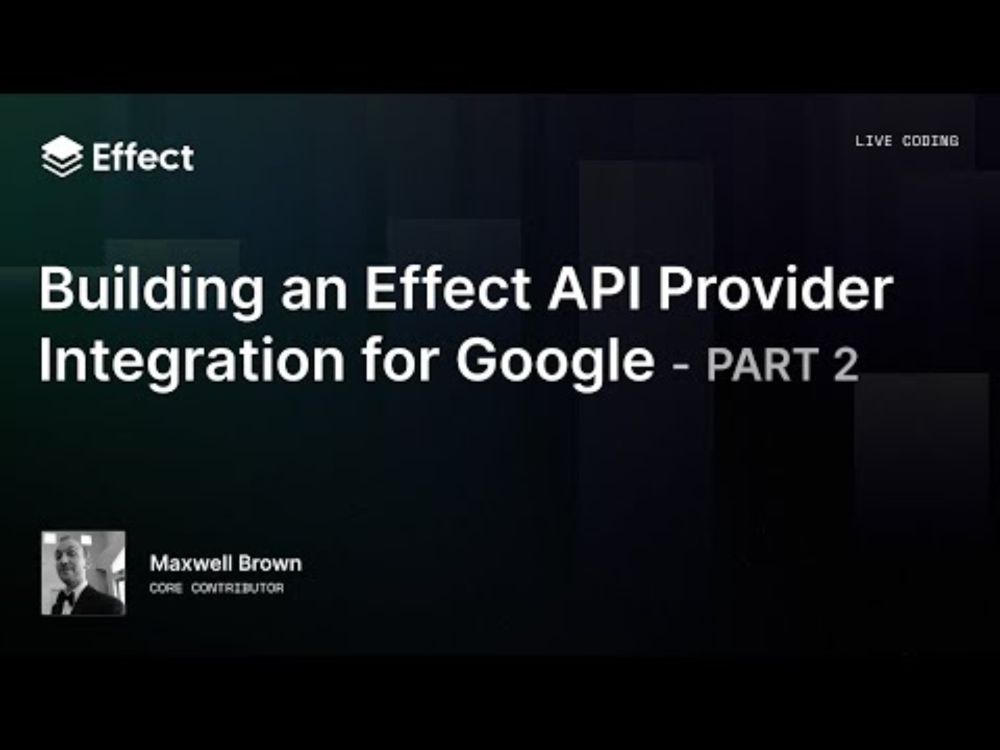 Effect

LIVE CODING

Building an Effect API Provider Integration for Google - PART 2

Maxwell Brown
CORE CONTRIBUTOR